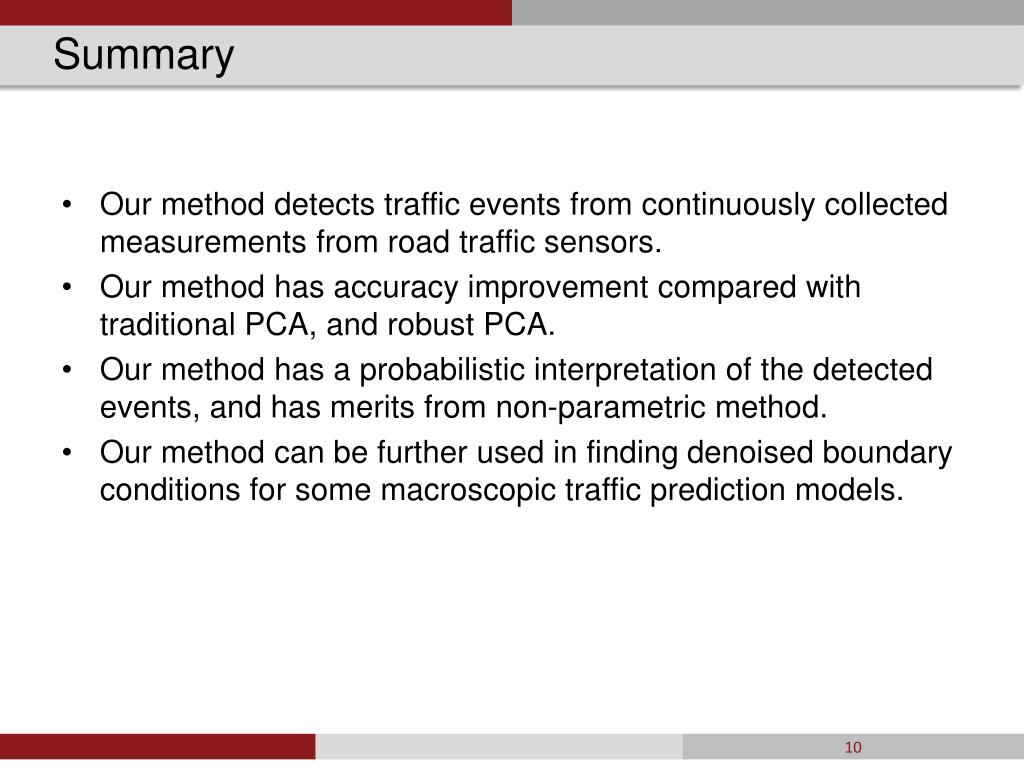 Summary

• Our method detects traffic events from continuously collected measurements from road traffic sensors.
• Our method has accuracy improvement compared with traditional PCA, and robust PCA.
• Our method has a probabilistic interpretation of the detected events, and has merits from non-parametric method.
• Our method can be further used in finding denoised boundary conditions for some macroscopic traffic prediction models.

10